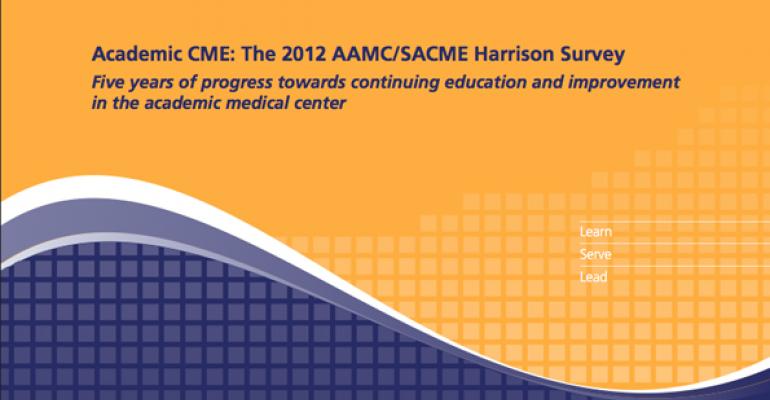 Academic CME: The 2012 AAMC/SACME Harrison Survey
Five years of progress towards continuing education and improvement in the academic medical center

Learn
Serve
Lead